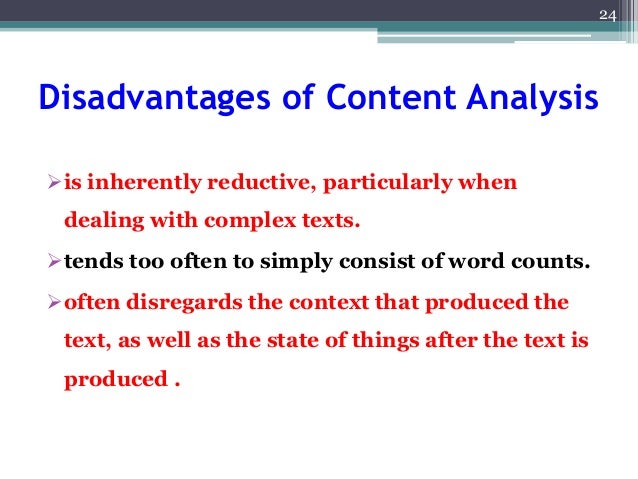 24

Disadvantages of Content Analysis

➢ is inherently reductive, particularly when dealing with complex texts.

➢ tends too often to simply consist of word counts.

➢ often disregards the context that produced the text, as well as the state of things after the text is produced .